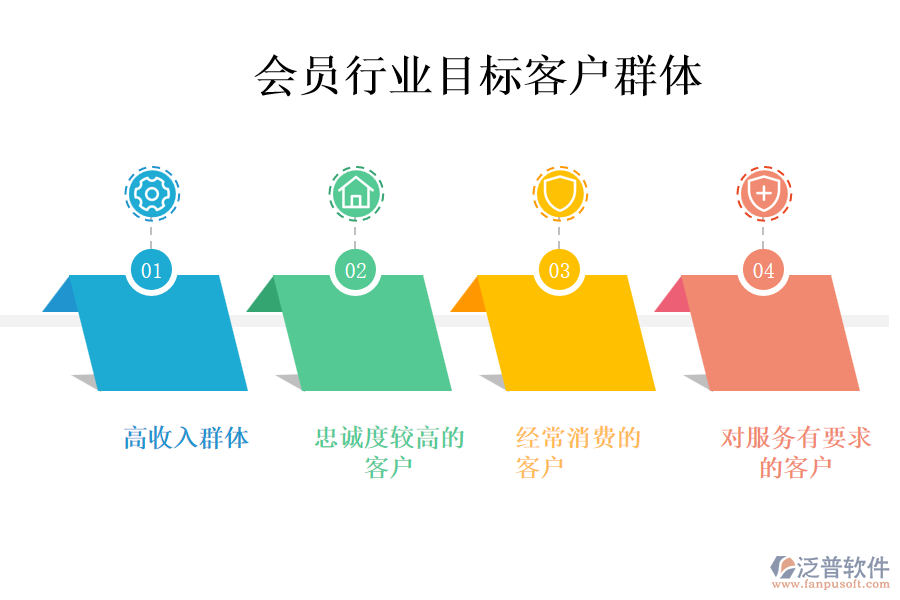 会员行业目标客户群体

01

02

03

04

高收入群体

忠诚度较高的客户

经常消费的客户

对服务有要求的客户

泛普软件
www.fanpusoft.com